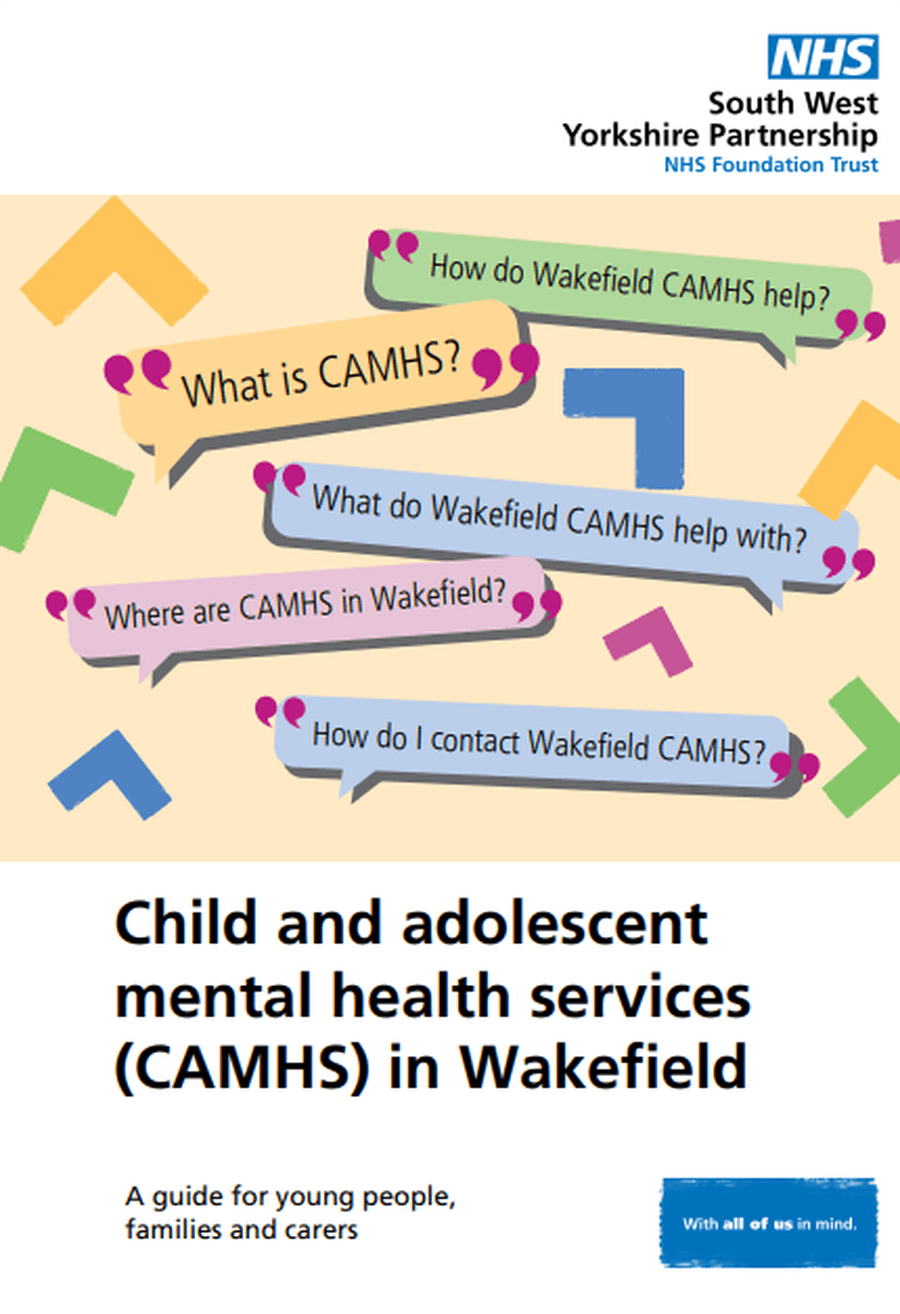 NHS
South West
Yorkshire Partnership
NHS Foundation Trust

How do Wakefield CAMHS help?

What is CAMHS?

What do Wakefield CAMHS help with?

Where are CAMHS in Wakefield?

How do I contact Wakefield CAMHS?

Child and adolescent mental health services (CAMHS) in Wakefield

A guide for young people, families and carers

With all of us in mind.